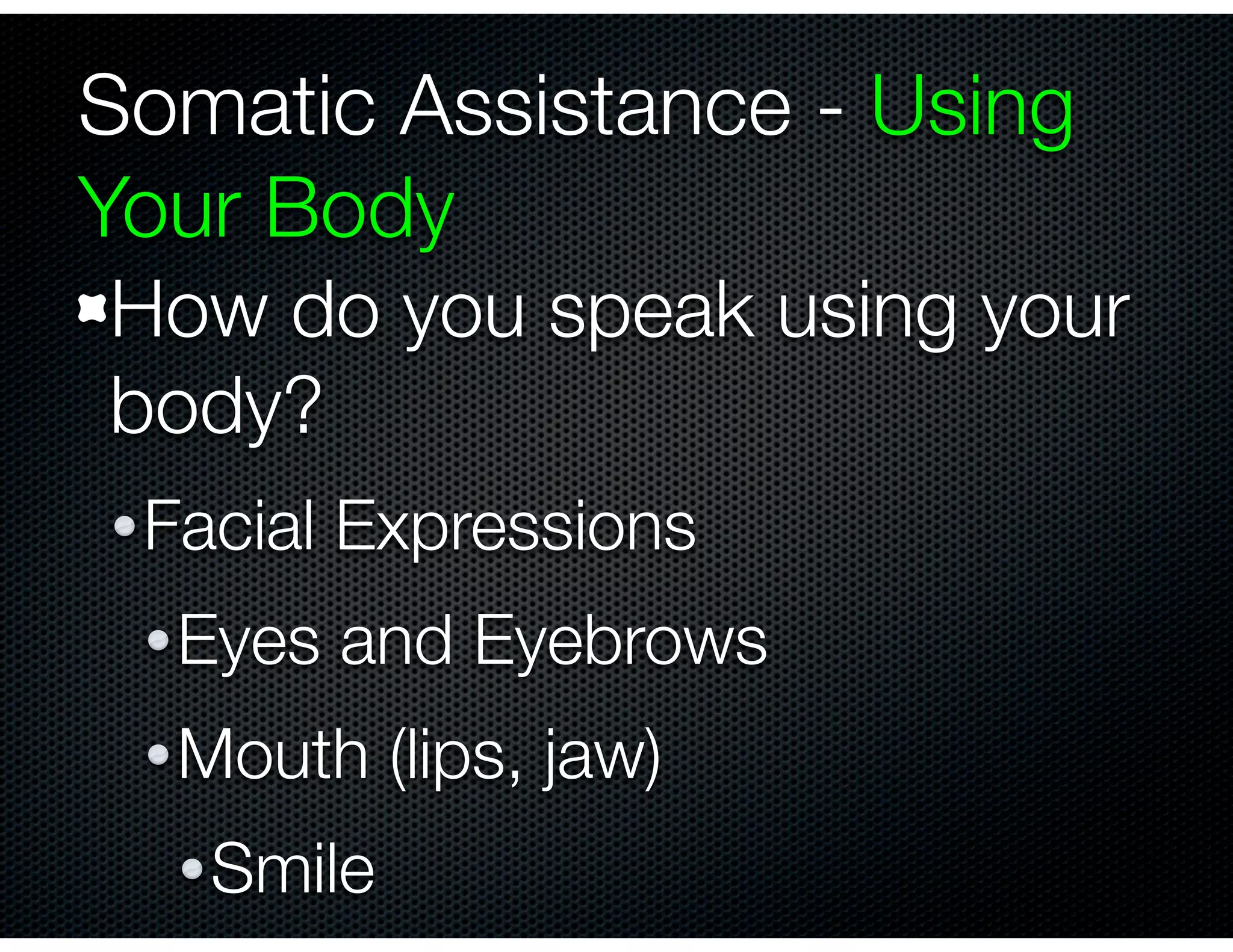 Somatic Assistance - Using Your Body

How do you speak using your body?

Facial Expressions

Eyes and Eyebrows

Mouth (lips, jaw)

Smile